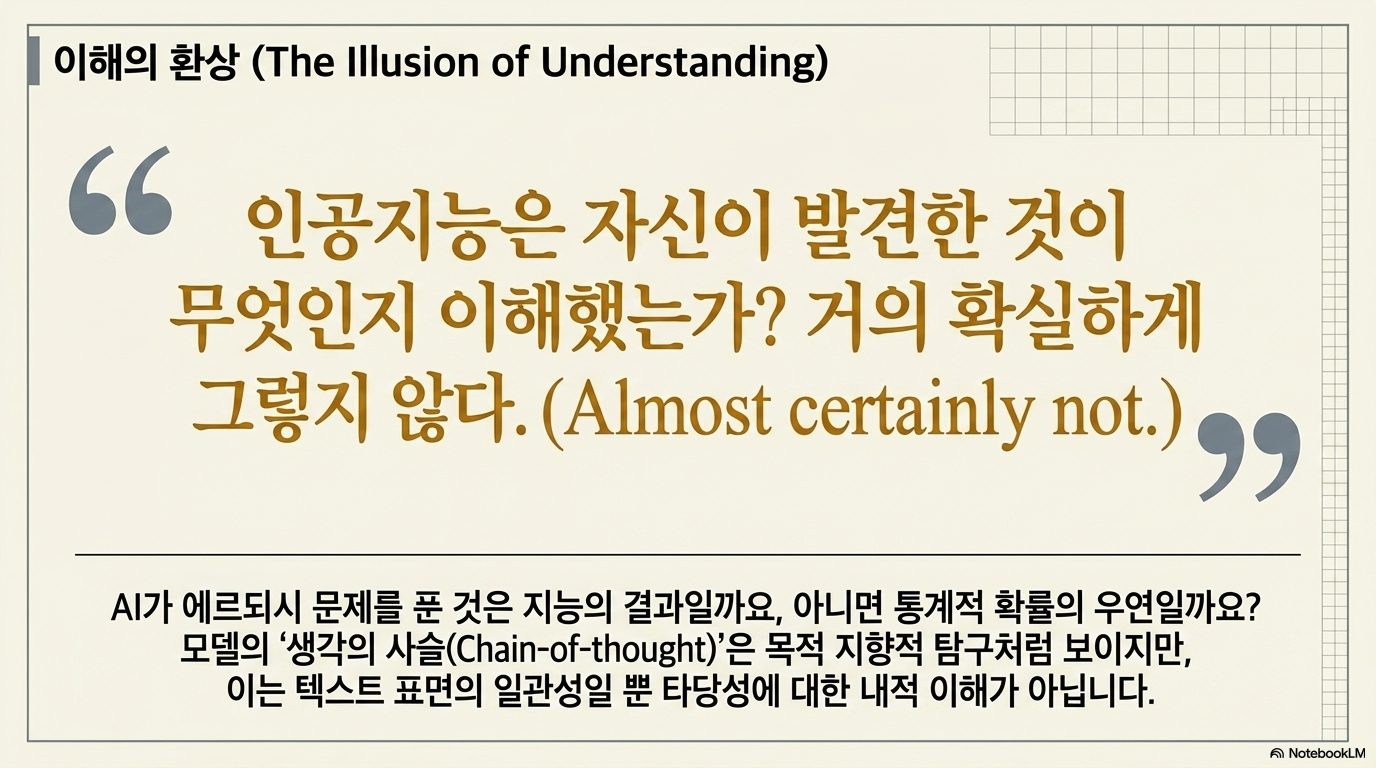 이해의 환상 (The Illusion of Understanding)

“인공지능은 자신이 발견한 것이 무엇인지 이해했는가? 거의 확실하게 그렇지 않다. (Almost certainly not.)”

AI가 에르되시 문제를 푼 것은 지능의 결과일까요, 아니면 통계적 확률의 우연일까요? 모델의 ‘생각의 사슬(Chain-of-thought)’은 목적 지향적 탐구처럼 보이지만, 이는 텍스트 표면의 일관성일 뿐 타당성에 대한 내적 이해가 아닙니다.

NotebookLM